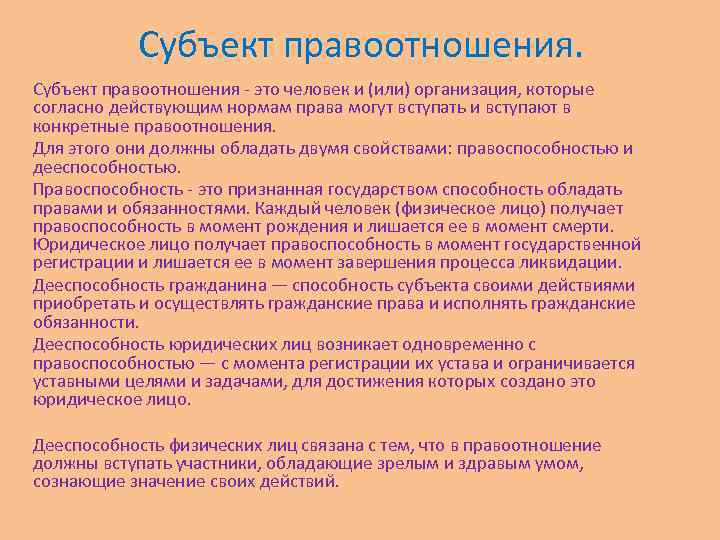 Субъект правоотношения.

Субъект правоотношения - это человек и (или) организация, которые согласно действующим нормам права могут вступать и вступают в конкретные правоотношения.

Для этого они должны обладать двумя свойствами: правоспособностью и дееспособностью.

Правоспособность - это признанная государством способность обладать правами и обязанностями. Каждый человек (физическое лицо) получает правоспособность в момент рождения и лишается ее в момент смерти. Юридическое лицо получает правоспособность в момент государственной регистрации и лишается ее в момент завершения процесса ликвидации.

Дееспособность гражданина — способность субъекта своими действиями приобретать и осуществлять гражданские права и исполнять гражданские обязанности.

Дееспособность юридических лиц возникает одновременно с правоспособностью — с момента регистрации их устава и ограничивается уставными целями и задачами, для достижения которых создано это юридическое лицо.

Дееспособность физических лиц связана с тем, что в правоотношение должны вступать участники, обладающие зрелым и здравым умом, сознающие значение своих действий.